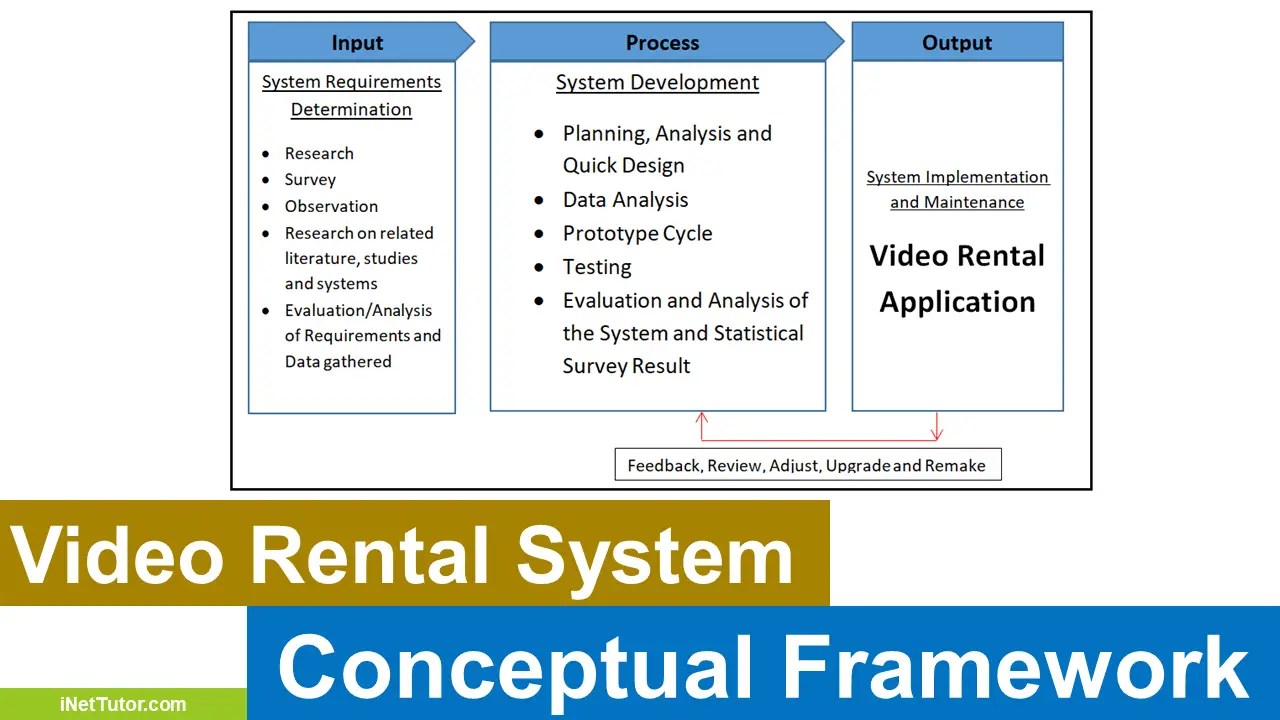 Input

System Requirements Determination

- Research
- Survey
- Observation
- Research on related literature, studies and systems
- Evaluation/Analysis of Requirements and Data gathered

Process

System Development

- Planning, Analysis and Quick Design
- Data Analysis
- Prototype Cycle
- Testing
- Evaluation and Analysis of the System and Statistical Survey Result

Output

System Implementation and Maintenance

Video Rental Application

Feedback, Review, Adjust, Upgrade and Remake

Video Rental System

Conceptual Framework

iNetTutor.com